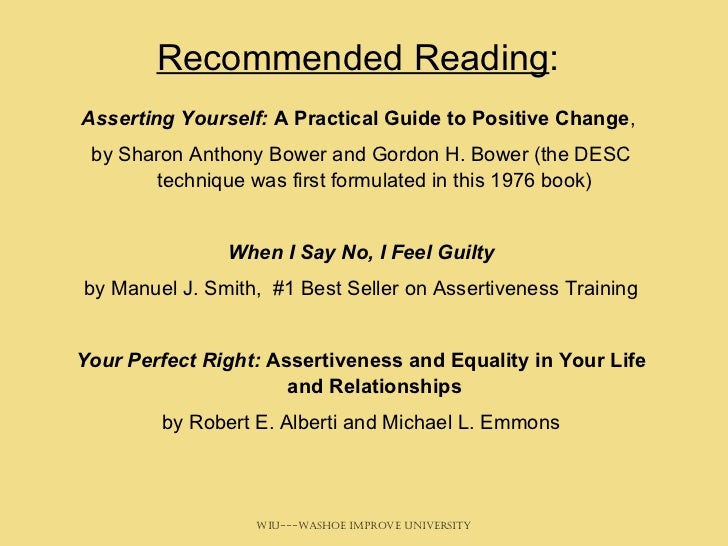 Recommended Reading:

Asserting Yourself: A Practical Guide to Positive Change,

by Sharon Anthony Bower and Gordon H. Bower (the DESC technique was first formulated in this 1976 book)

When I Say No, I Feel Guilty

by Manuel J. Smith, #1 Best Seller on Assertiveness Training

Your Perfect Right: Assertiveness and Equality in Your Life and Relationships

by Robert E. Alberti and Michael L. Emmons

WIU---WASHOE IMPROVE UNIVERSITY